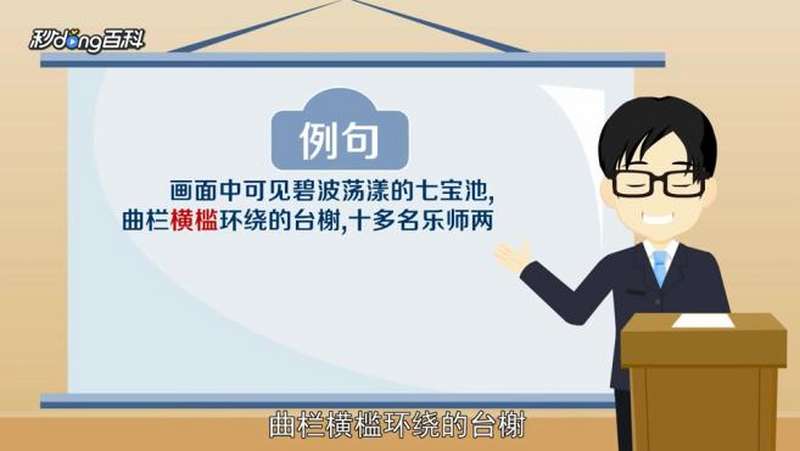 秒dong百科

例句

画面中可见碧波荡漾的七宝池，曲栏横槛环绕的台榭，十多名乐师两

曲栏横槛环绕的台榭